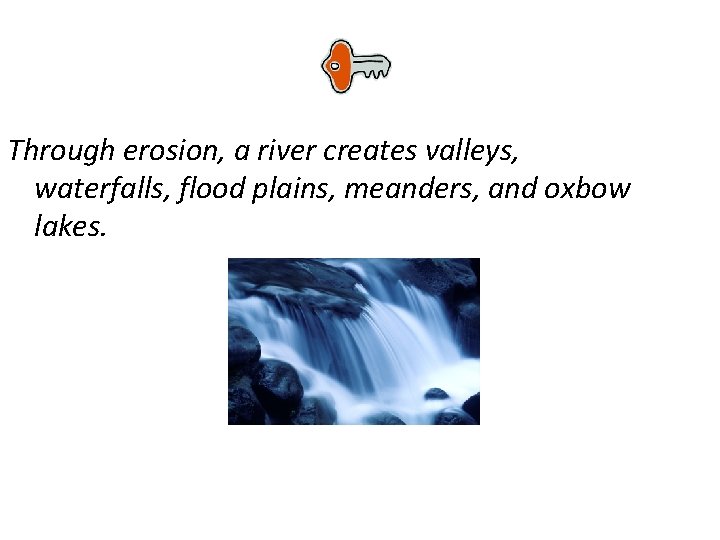 Through erosion, a river creates valleys, waterfalls, flood plains, meanders, and oxbow lakes.